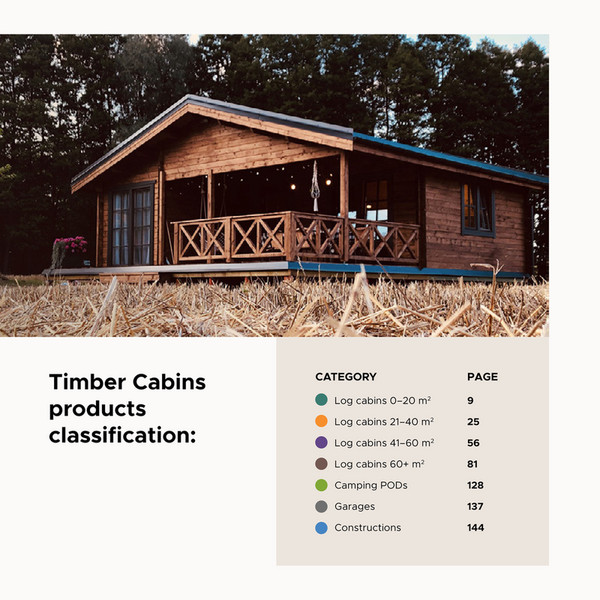 Timber Cabins products classification:

| CATEGORY | PAGE |
|---|---|
| Log cabins 0–20 m² | 9 |
| Log cabins 21–40 m² | 25 |
| Log cabins 41–60 m² | 56 |
| Log cabins 60+ m² | 81 |
| Camping PODs | 128 |
| Garages | 137 |
| Constructions | 144 |